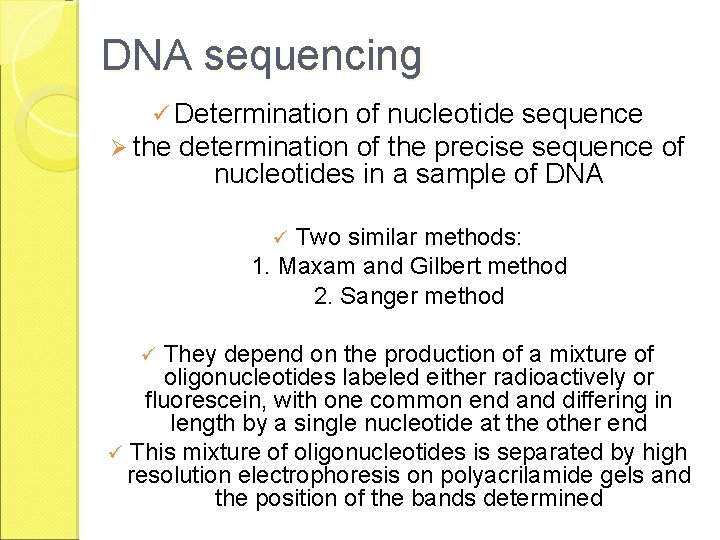 DNA sequencing

✓ Determination of nucleotide sequence

➢ the determination of the precise sequence of nucleotides in a sample of DNA

✓ Two similar methods:
1. Maxam and Gilbert method
2. Sanger method

✓ They depend on the production of a mixture of oligonucleotides labeled either radioactively or fluorescein, with one common end and differing in length by a single nucleotide at the other end

✓ This mixture of oligonucleotides is separated by high resolution electrophoresis on polyacrilamide gels and the position of the bands determined